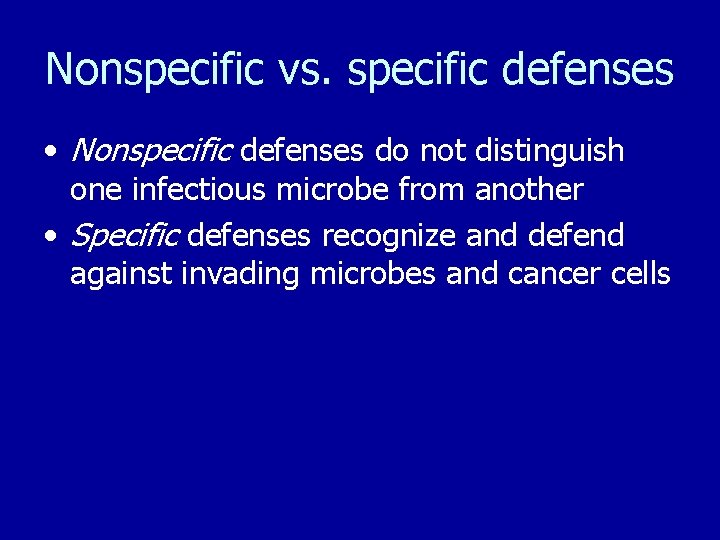 Nonspecific vs. specific defenses

• Nonspecific defenses do not distinguish one infectious microbe from another

• Specific defenses recognize and defend against invading microbes and cancer cells